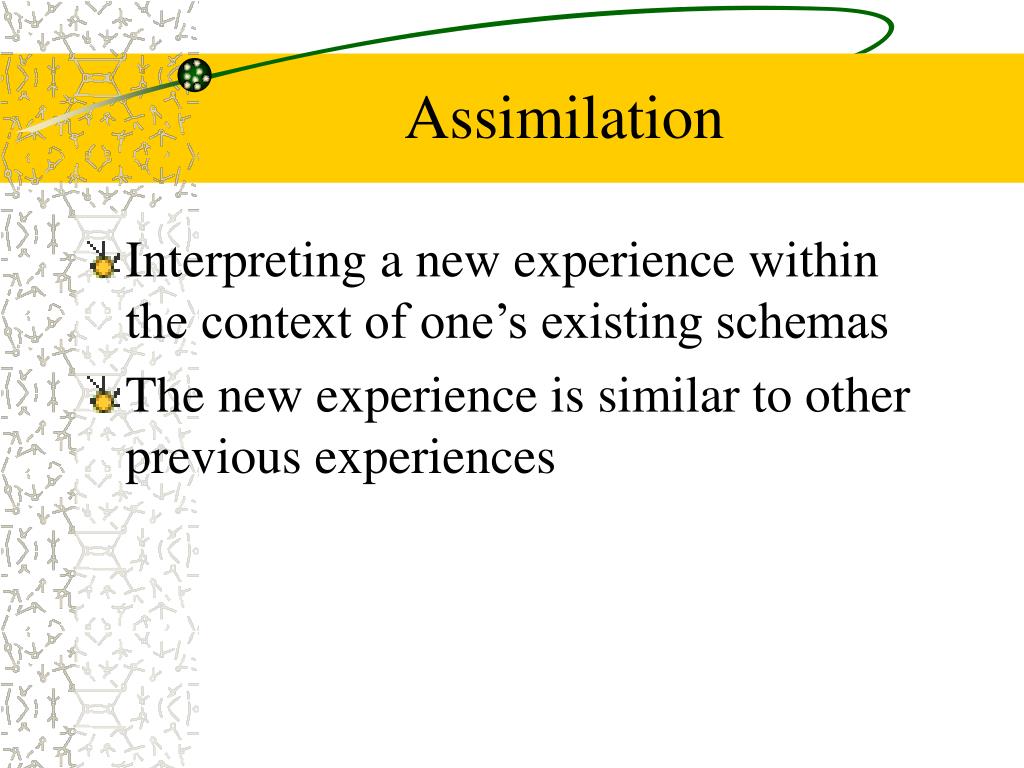 Assimilation

Interpreting a new experience within the context of one’s existing schemas

The new experience is similar to other previous experiences